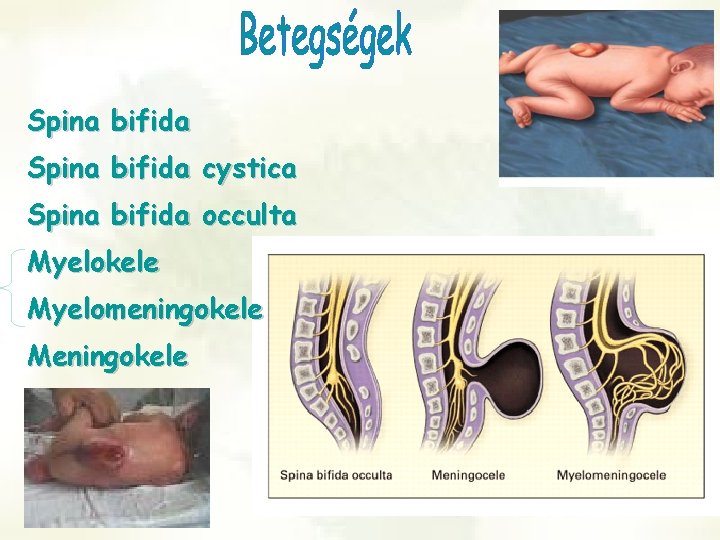 Betegségek

Spina bifida

Spina bifida cystica

Spina bifida occulta

Myelokele

Myelomeningokele

Meningokele

Spina bifida occulta

Meningocele

Myelomeningocele